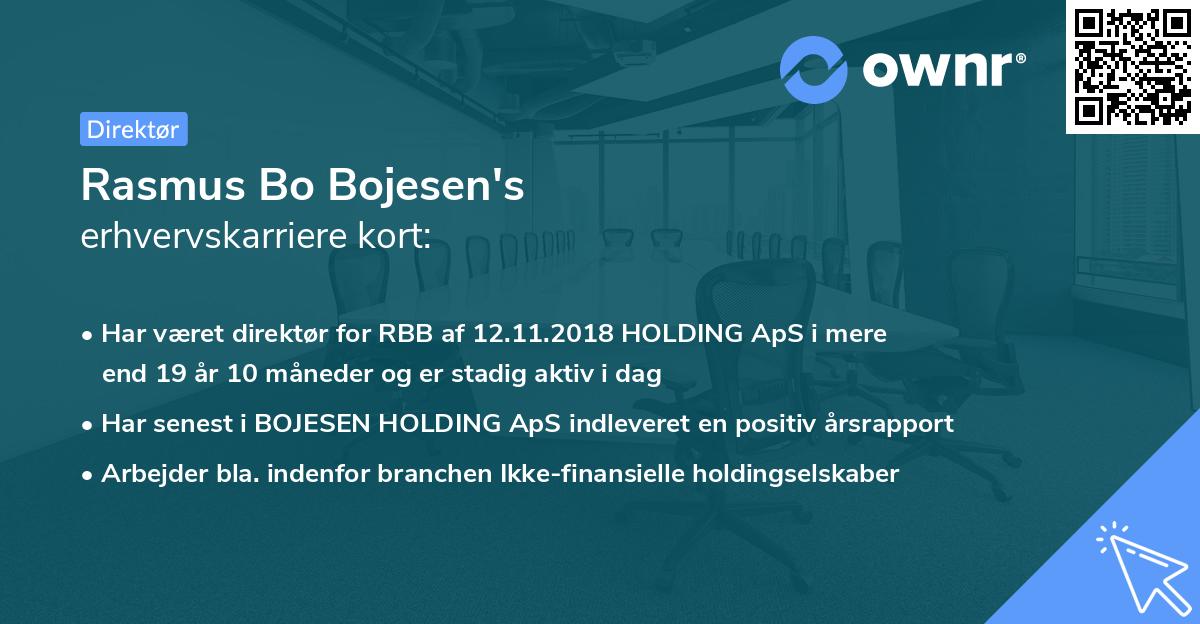 ownr®

Direktør

Rasmus Bo Bojesen's
erhvervskarriere kort:

• Har været direktør for RBB af 12.11.2018 HOLDING ApS i mere end 19 år 10 måneder og er stadig aktiv i dag
• Har senest i BOJESEN HOLDING ApS indleveret en positiv årsrapport
• Arbejder bla. indenfor branchen Ikke-finansielle holdingselskaber